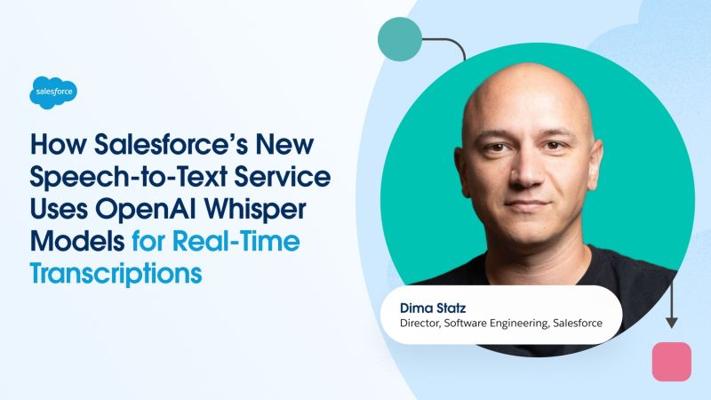 salesforce

How Salesforce's New Speech-to-Text Service Uses OpenAI Whisper Models for Real-Time Transcriptions

Dima Statz
Director, Software Engineering, Salesforce